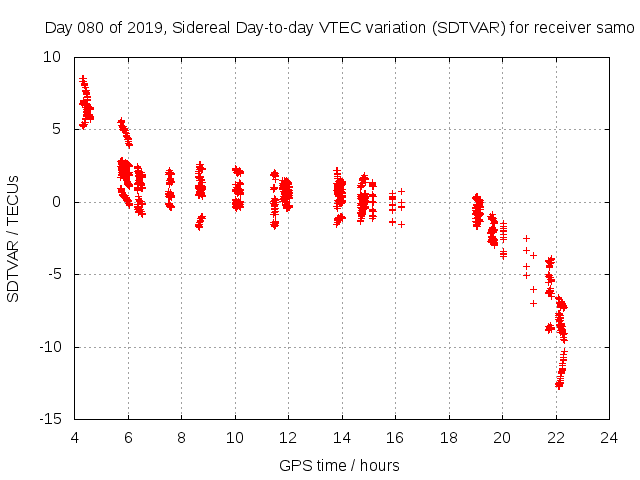 Day 080 of 2019, Sidereal Day-to-day VTEC variation (SDTVAR) for receiver samo

SDTVAR / TECUs

10
5
0
-5
-10
-15

4 6 8 10 12 14 16 18 20 22 24

GPS time / hours